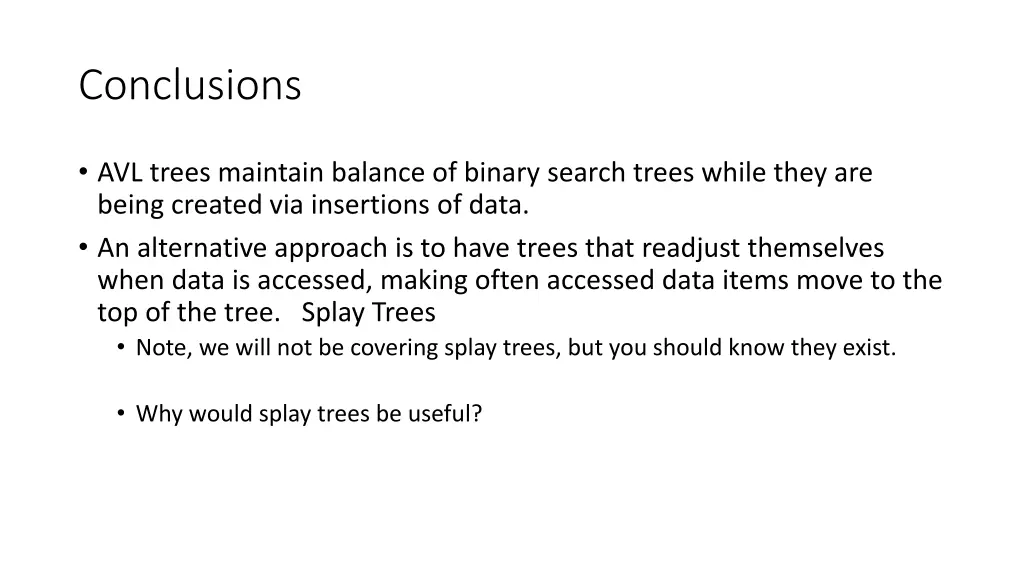 Conclusions

• AVL trees maintain balance of binary search trees while they are being created via insertions of data.
• An alternative approach is to have trees that readjust themselves when data is accessed, making often accessed data items move to the top of the tree.   Splay Trees
  • Note, we will not be covering splay trees, but you should know they exist.

  • Why would splay trees be useful?